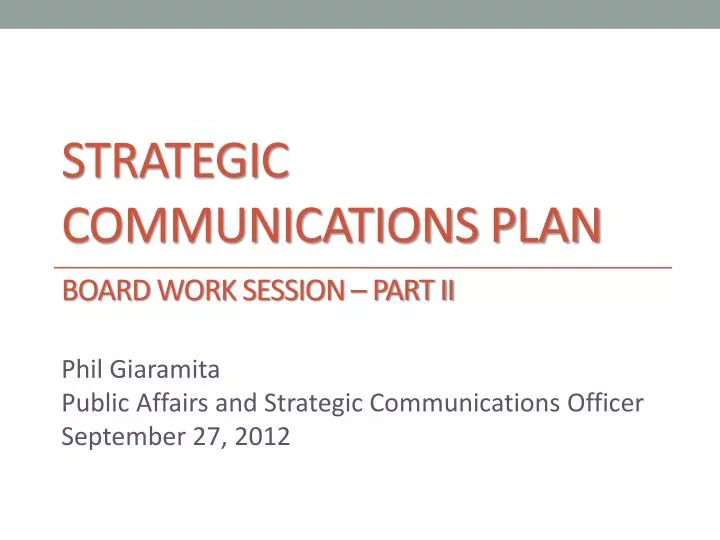 STRATEGIC COMMUNICATIONS PLAN

BOARD WORK SESSION – PART II

Phil Giaramita
Public Affairs and Strategic Communications Officer
September 27, 2012